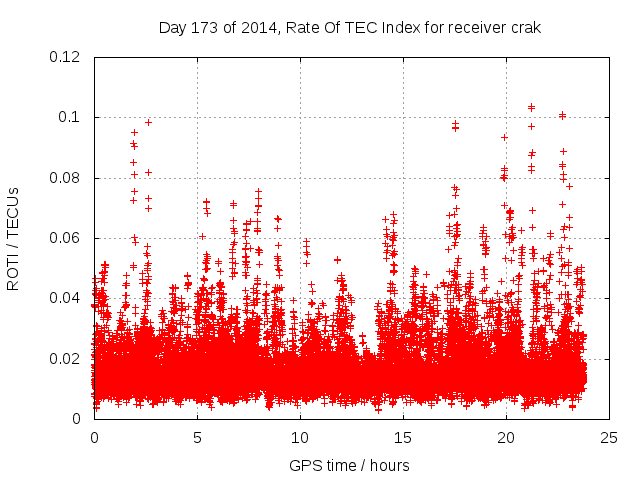 Day 173 of 2014, Rate Of TEC Index for receiver crak

ROTI / TECUs

0.12
0.1
0.08
0.06
0.04
0.02
0

0
5
10
15
20
25

GPS time / hours